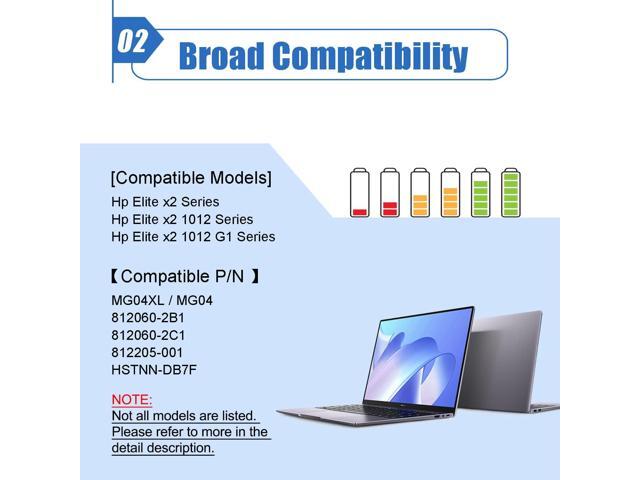 02

Broad Compatibility

[Compatible Models]
Hp Elite x2 Series
Hp Elite x2 1012 Series
Hp Elite x2 1012 G1 Series

【Compatible P/N 】
MG04XL / MG04
812060-2B1
812060-2C1
812205-001
HSTNN-DB7F

NOTE:
Not all models are listed.
Please refer to more in the detail description.